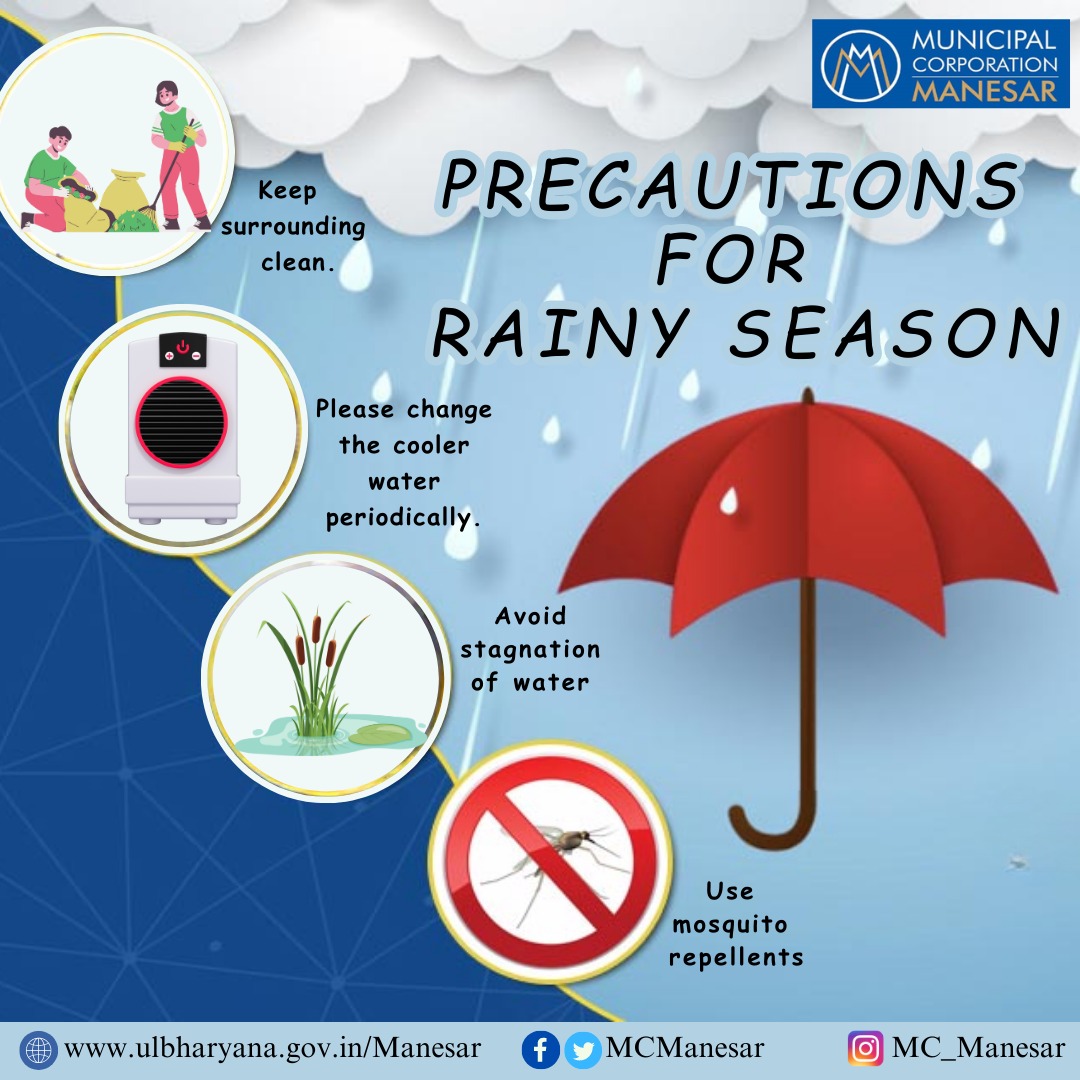 MUNICIPAL CORPORATION MANESAR

PRECAUTIONS FOR RAINY SEASON

Keep surrounding clean.

Please change the cooler water periodically.

Avoid stagnation of water

Use mosquito repellents

www.ulbharyana.gov.in/Manesar

MCManesar

MC_Manesar